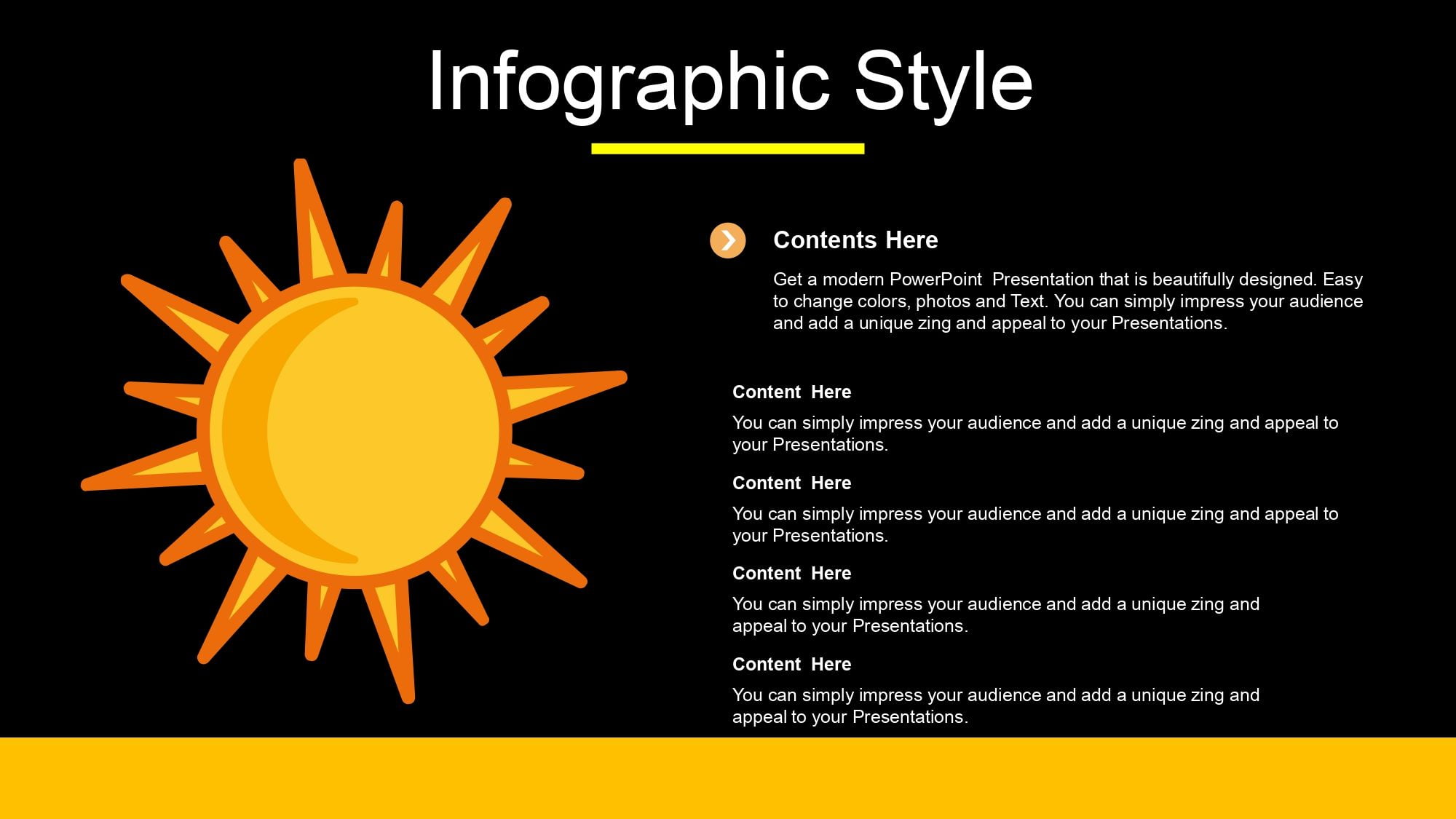 Infographic Style

Contents Here

Get a modern PowerPoint Presentation that is beautifully designed. Easy to change colors, photos and Text. You can simply impress your audience and add a unique zing and appeal to your Presentations.

Content Here

You can simply impress your audience and add a unique zing and appeal to your Presentations.

Content Here

You can simply impress your audience and add a unique zing and appeal to your Presentations.

Content Here

You can simply impress your audience and add a unique zing and appeal to your Presentations.

Content Here

You can simply impress your audience and add a unique zing and appeal to your Presentations.